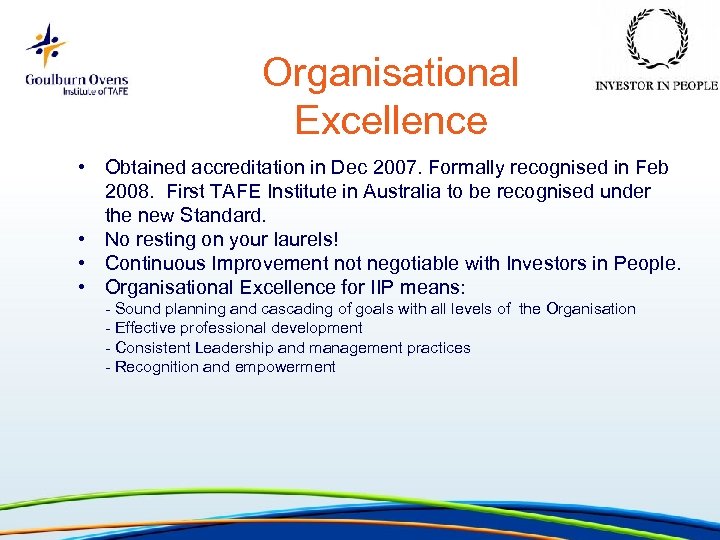 Goulburn Ovens
Institute of TAFE

Organisational Excellence

INVESTOR IN PEOPLE

• Obtained accreditation in Dec 2007. Formally recognised in Feb 2008. First TAFE Institute in Australia to be recognised under the new Standard.
• No resting on your laurels!
• Continuous Improvement not negotiable with Investors in People.
• Organisational Excellence for IIP means:
- Sound planning and cascading of goals with all levels of the Organisation
- Effective professional development
- Consistent Leadership and management practices
- Recognition and empowerment